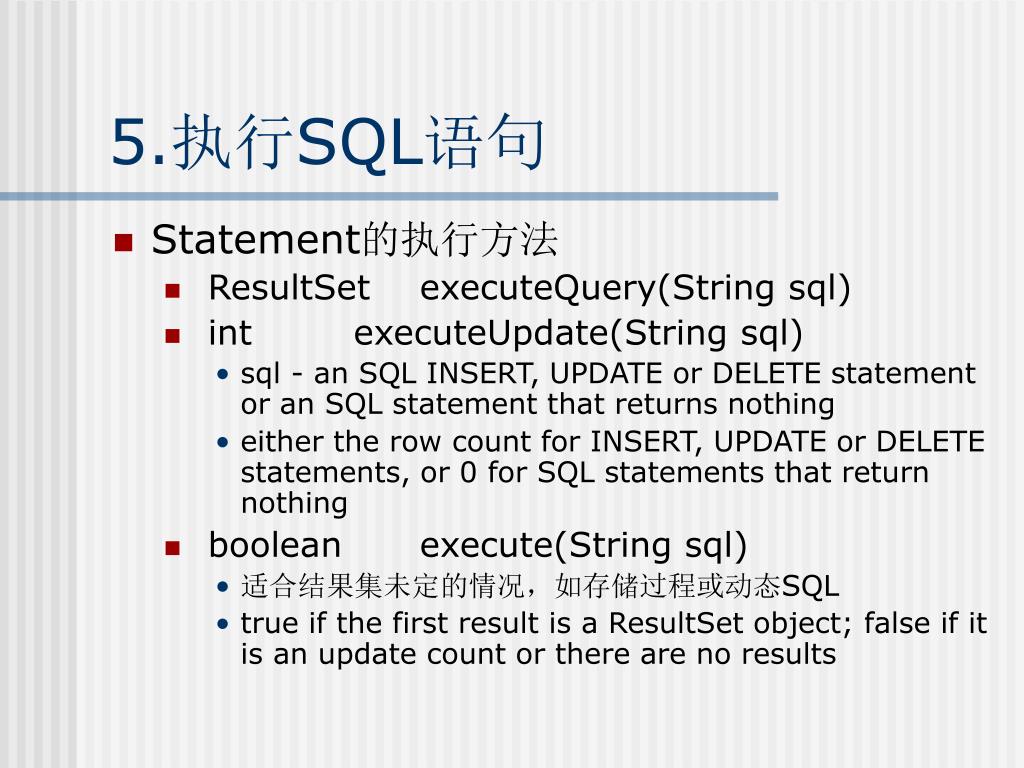 5.执行SQL语句

Statement的执行方法

ResultSet executeQuery(String sql)

int executeUpdate(String sql)

• sql - an SQL INSERT, UPDATE or DELETE statement or an SQL statement that returns nothing

• either the row count for INSERT, UPDATE or DELETE statements, or 0 for SQL statements that return nothing

boolean execute(String sql)

• 适合结果集未定的情况，如存储过程或动态SQL

• true if the first result is a ResultSet object; false if it is an update count or there are no results